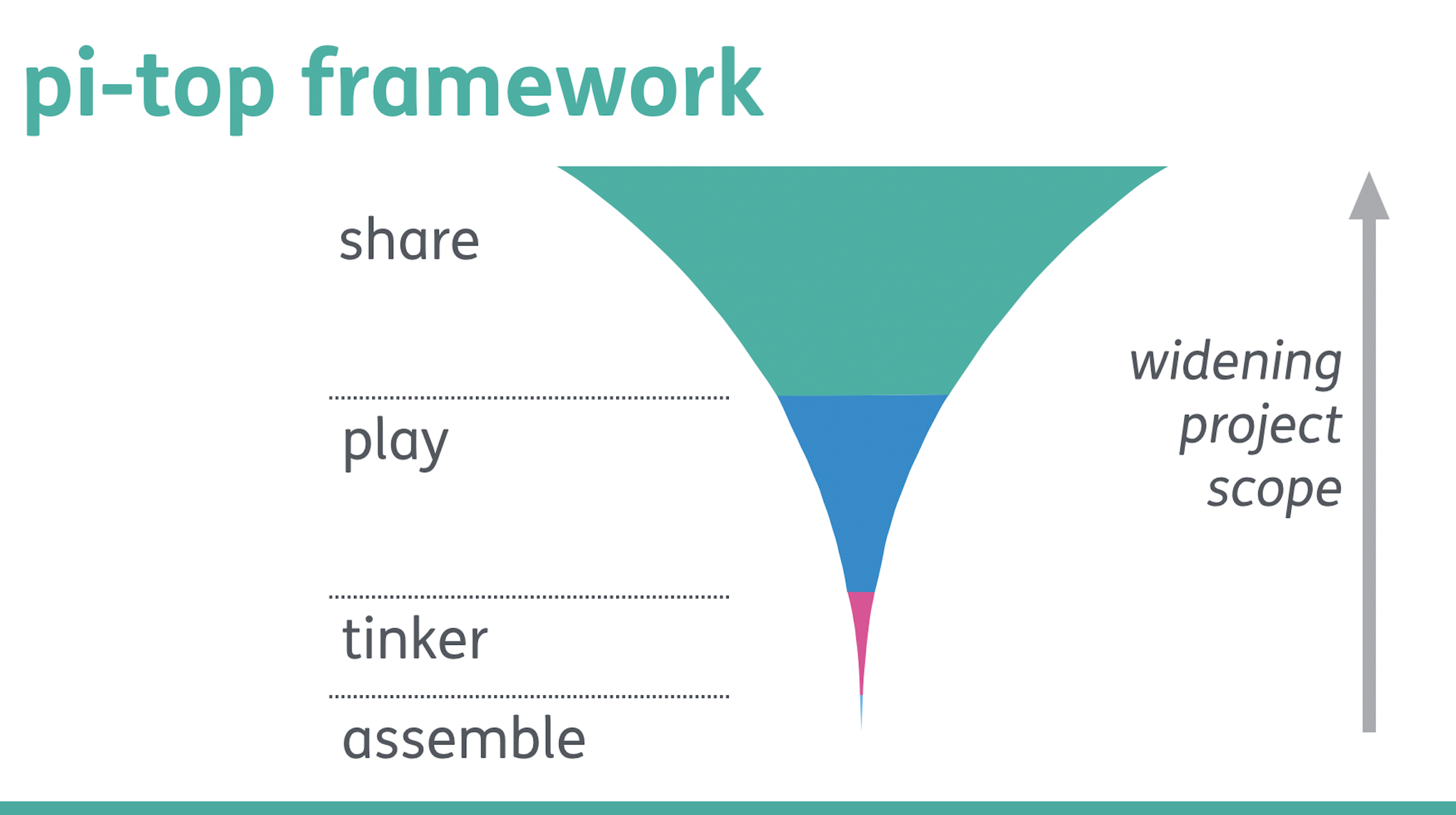 pi-top framework

share

play

tinker

assemble

widening project scope